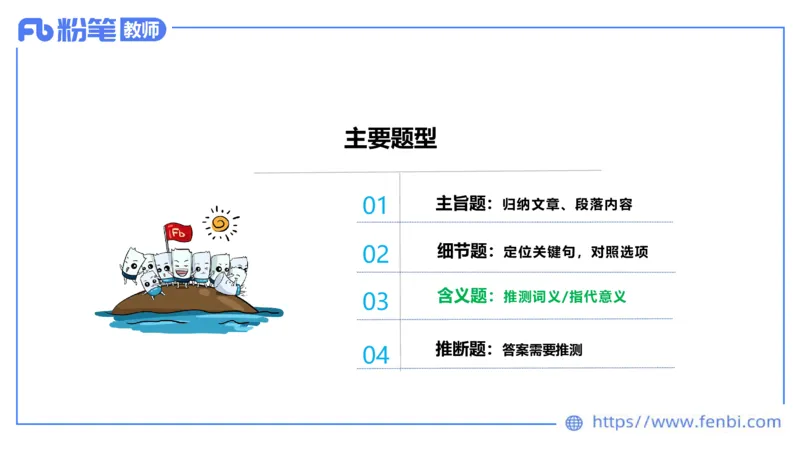 Fb 粉笔 教师

主要题型

01 主旨题：归纳文章、段落内容

02 细节题：定位关键句，对照选项

03 含义题：推测词义/指代意义

04 推断题：答案需要推测

Fb

https://www.fenbi.com